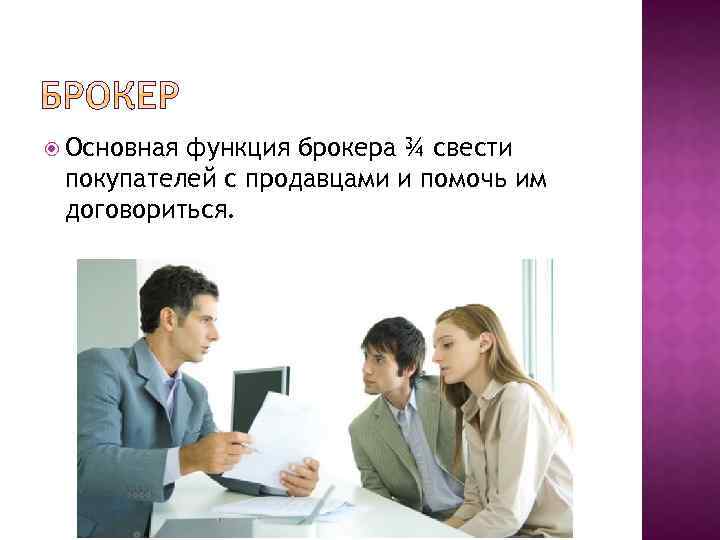 БРОКЕР

Основная функция брокера ¾ свести покупателей с продавцами и помочь им договориться.